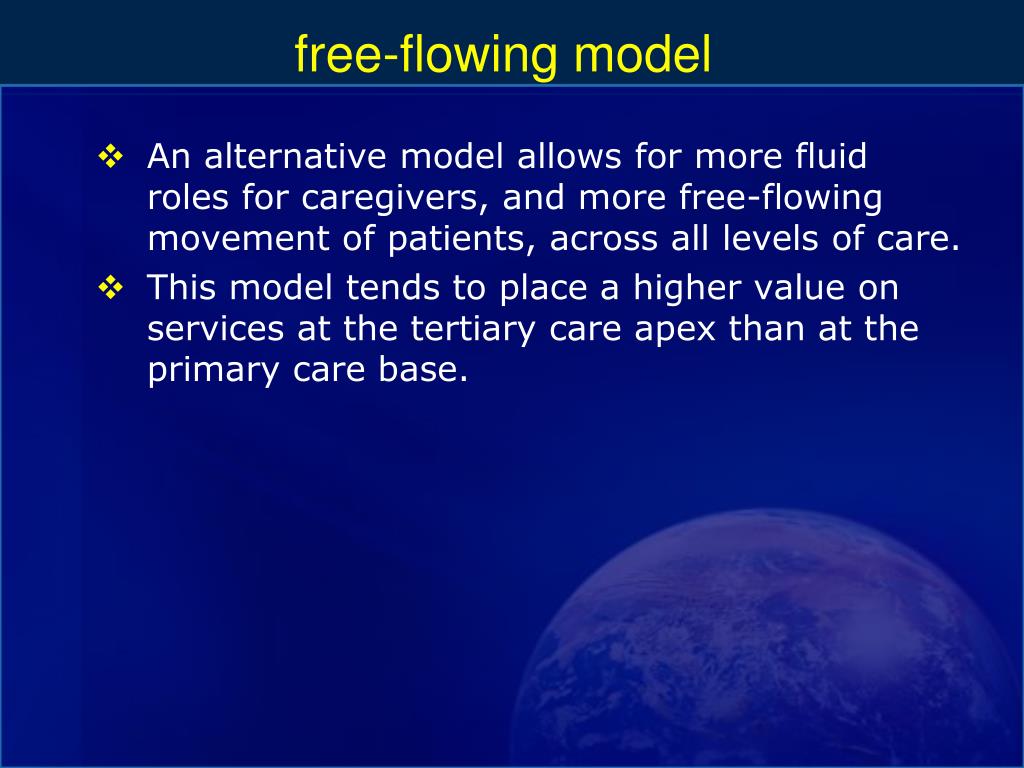 free-flowing model

❖ An alternative model allows for more fluid roles for caregivers, and more free-flowing movement of patients, across all levels of care.

❖ This model tends to place a higher value on services at the tertiary care apex than at the primary care base.